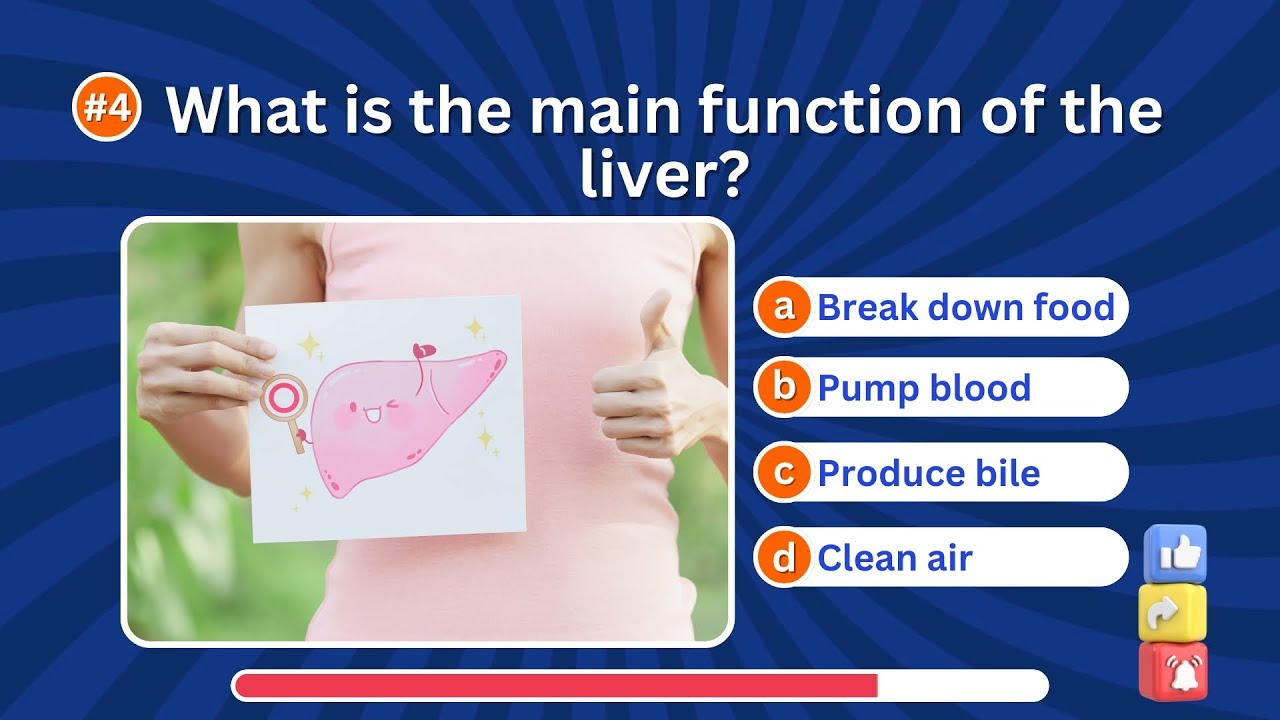 #4 What is the main function of the liver?

a Break down food
b Pump blood
c Produce bile
d Clean air